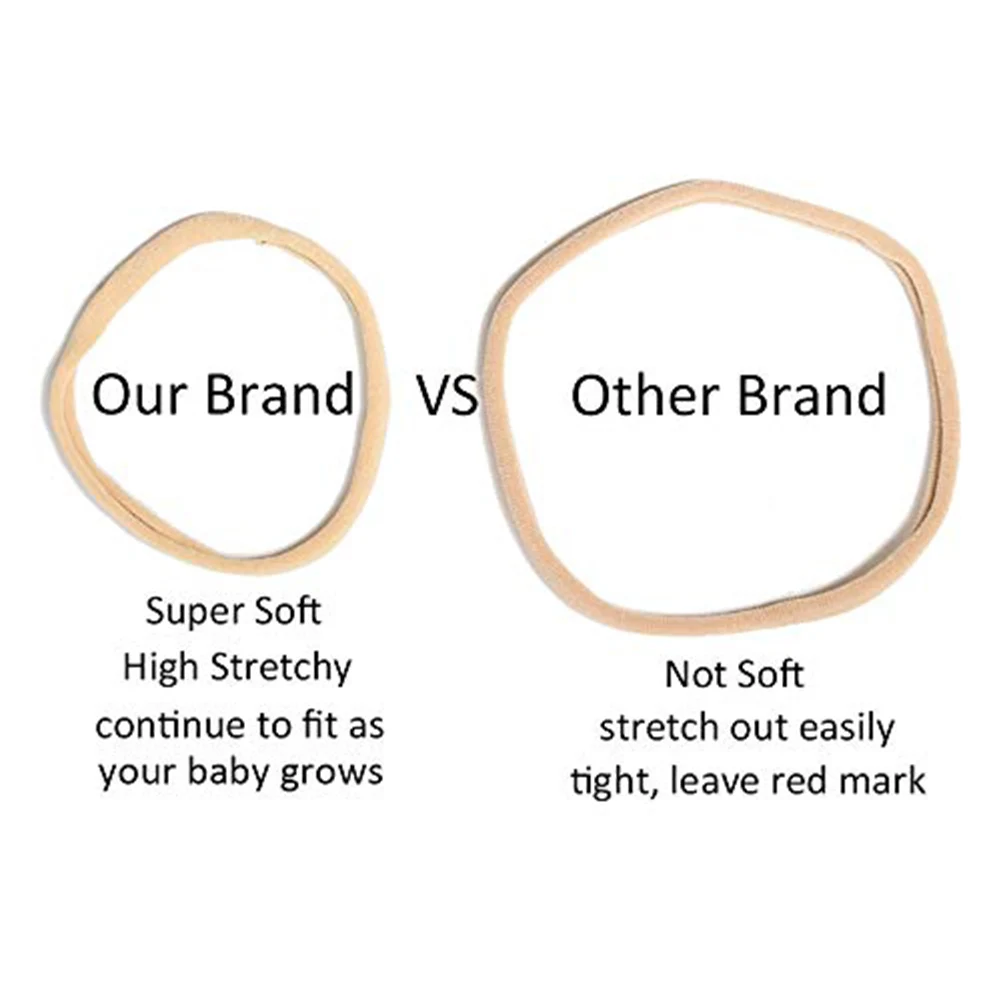 Our Brand VS Other Brand

Super Soft
High Stretchy
continue to fit as your baby grows

Not Soft
stretch out easily
tight, leave red mark